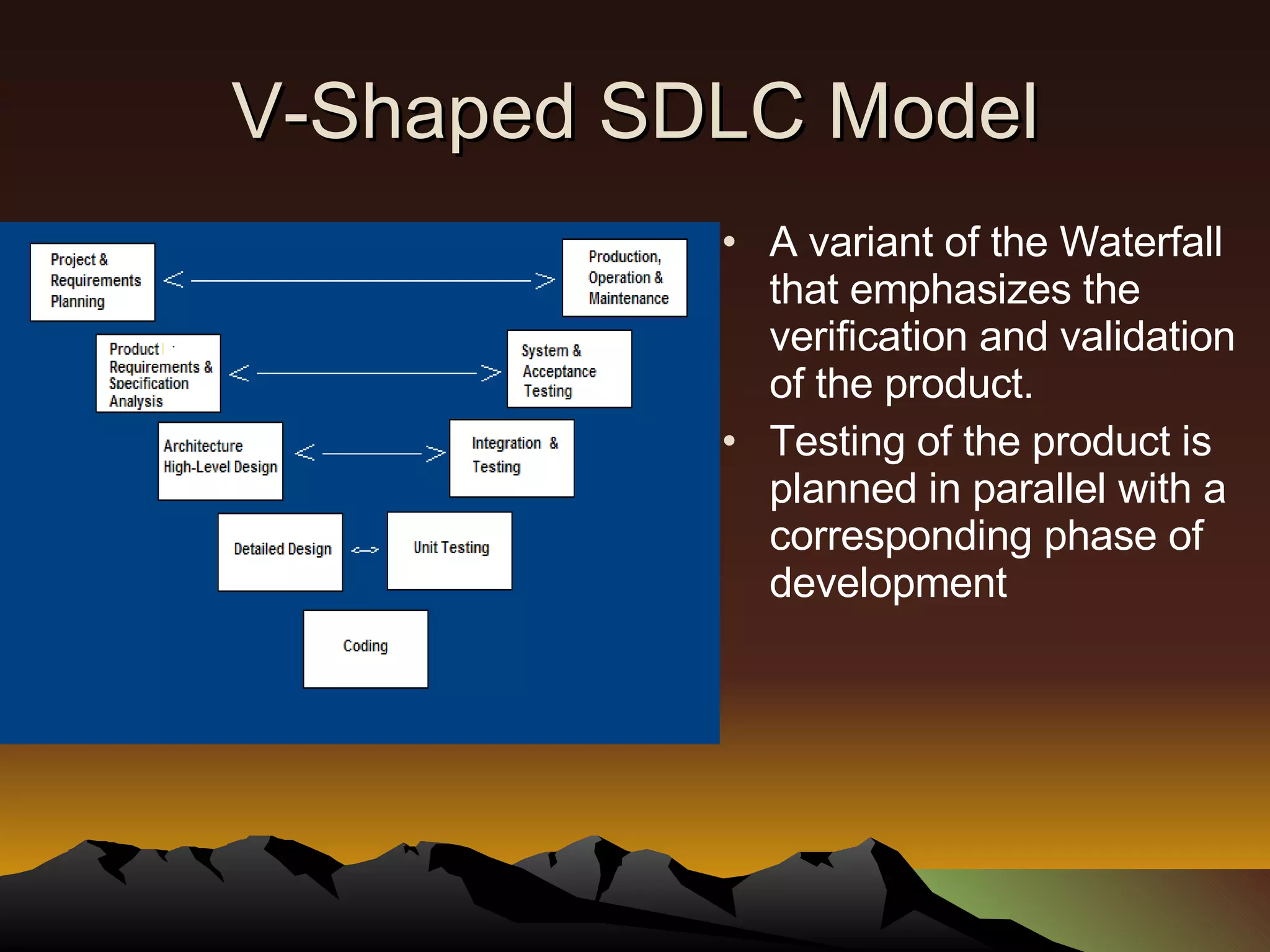 V-Shaped SDLC Model

Project & Requirements Planning

Production, Operation & Maintenance

Product Requirements & Specification Analysis

System & Acceptance Testing

Architecture High-Level Design

Integration & Testing

Detailed Design

Unit Testing

Coding

• A variant of the Waterfall that emphasizes the verification and validation of the product.
• Testing of the product is planned in parallel with a corresponding phase of development